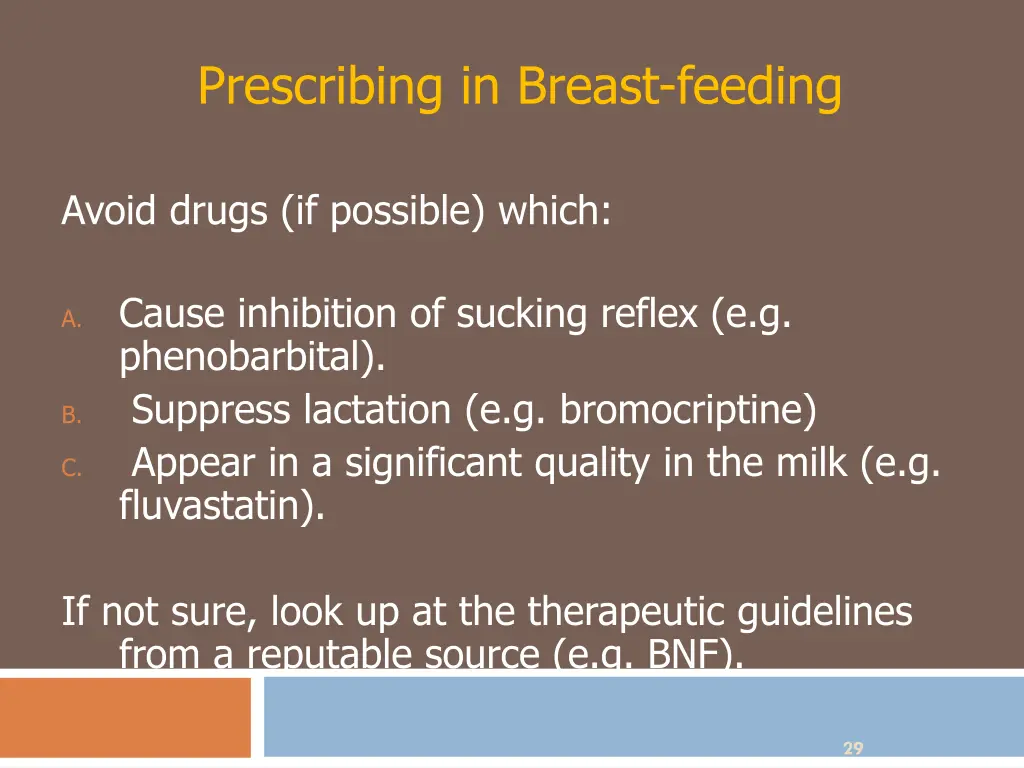 Prescribing in Breast-feeding

Avoid drugs (if possible) which:

A. Cause inhibition of sucking reflex (e.g. phenobarbital).
B. Suppress lactation (e.g. bromocriptine)
C. Appear in a significant quality in the milk (e.g. fluvastatin).

If not sure, look up at the therapeutic guidelines from a reputable source (e.g. BNF).

29